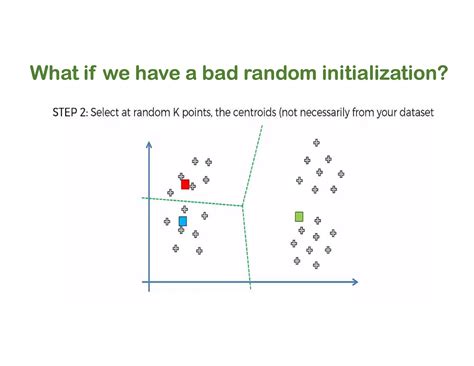 What if we have a bad random initialization?

STEP 2: Select at random K points, the centroids (not necessarily from your dataset